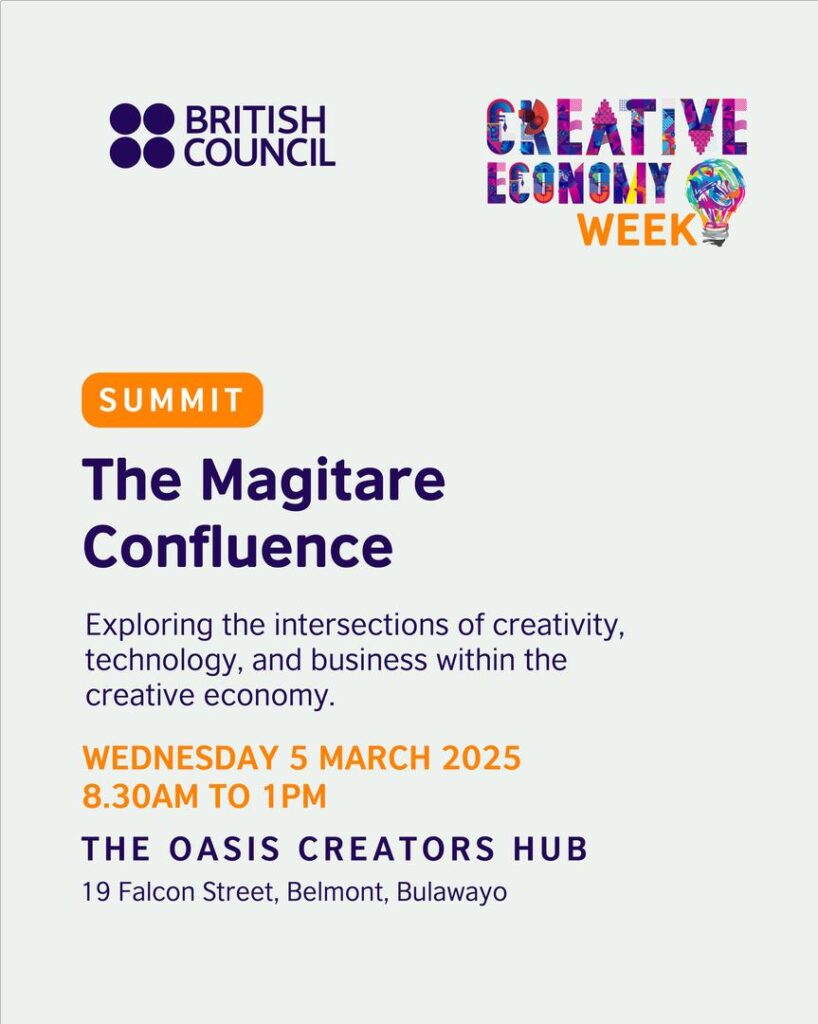 BRITISH COUNCIL

CREATIVE ECONOMY WEEK

SUMMIT

The Magitare Confluence

Exploring the intersections of creativity, technology, and business within the creative economy.

WEDNESDAY 5 MARCH 2025
8.30AM TO 1PM

THE OASIS CREATORS HUB
19 Falcon Street, Belmont, Bulawayo